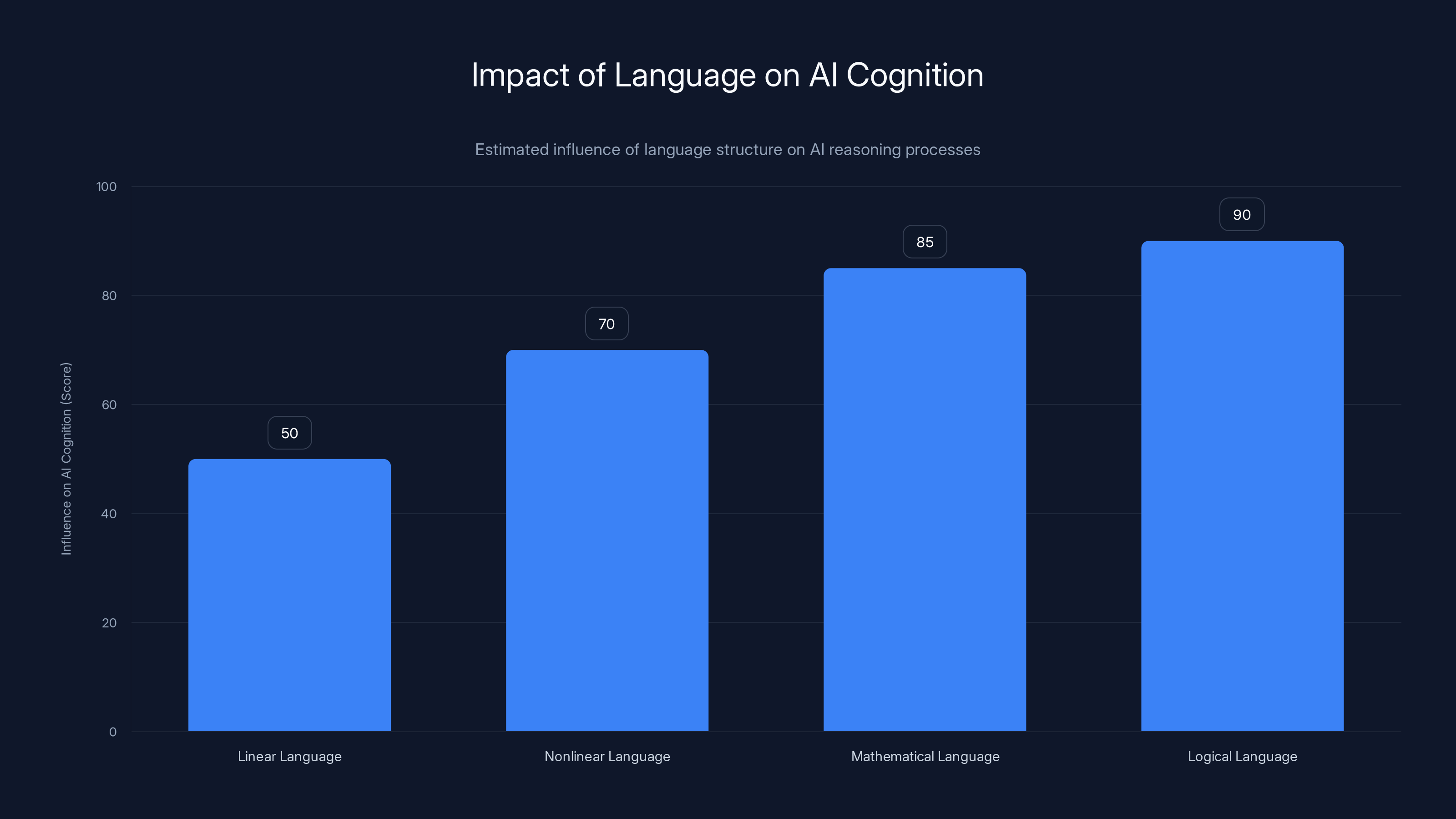 Impact of Language on AI Cognition

Estimated influence of language structure on AI reasoning processes

Influence on AI Cognition (Score)

100
80
60
40
20
0

50
70
85
90

Linear Language
Nonlinear Language
Mathematical Language
Logical Language